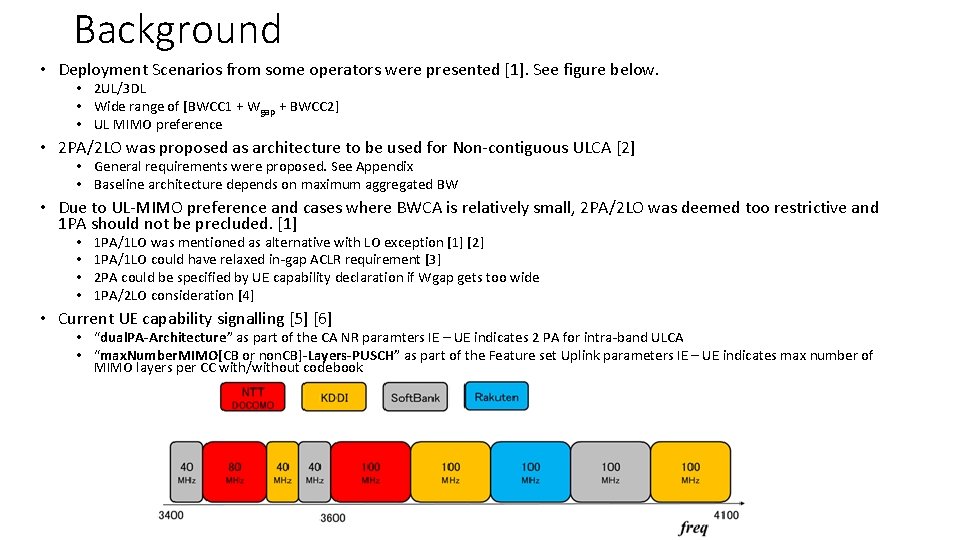 Background

• Deployment Scenarios from some operators were presented [1]. See figure below.
  • 2UL/3DL
  • Wide range of [BWCC1 + $W_{gap}$ + BWCC2]
  • UL MIMO preference
• 2PA/2LO was proposed as architecture to be used for Non-contiguous ULCA [2]
  • General requirements were proposed. See Appendix
  • Baseline architecture depends on maximum aggregated BW
• Due to UL-MIMO preference and cases where BWCA is relatively small, 2PA/2LO was deemed too restrictive and 1PA should not be precluded. [1]
  • 1PA/1LO was mentioned as alternative with LO exception [1] [2]
  • 1PA/1LO could have relaxed in-gap ACLR requirement [3]
  • 2PA could be specified by UE capability declaration if Wgap gets too wide
  • 1PA/2LO consideration [4]
• Current UE capability signalling [5] [6]
  • "dualPA-Architecture" as part of the CA NR paramters IE – UE indicates 2 PA for intra-band ULCA
  • "maxNumberMIMO[CB or nonCB]-Layers-PUSCH" as part of the Feature set Uplink parameters IE – UE indicates max number of MIMO layers per CC with/without codebook

NTT DOCOMO
KDDI
SoftBank
Rakuten

40 MHz
80 MHz
40 MHz
40 MHz
100 MHz
100 MHz
100 MHz
100 MHz
100 MHz

3400
3600
4100
freq